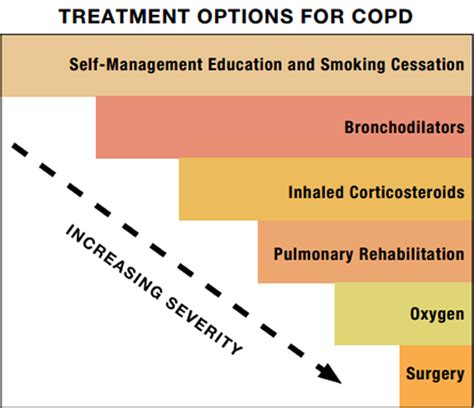 TREATMENT OPTIONS FOR COPD

Self-Management Education and Smoking Cessation

Bronchodilators

Inhaled Corticosteroids

Pulmonary Rehabilitation

Oxygen

Surgery

INCREASING SEVERITY